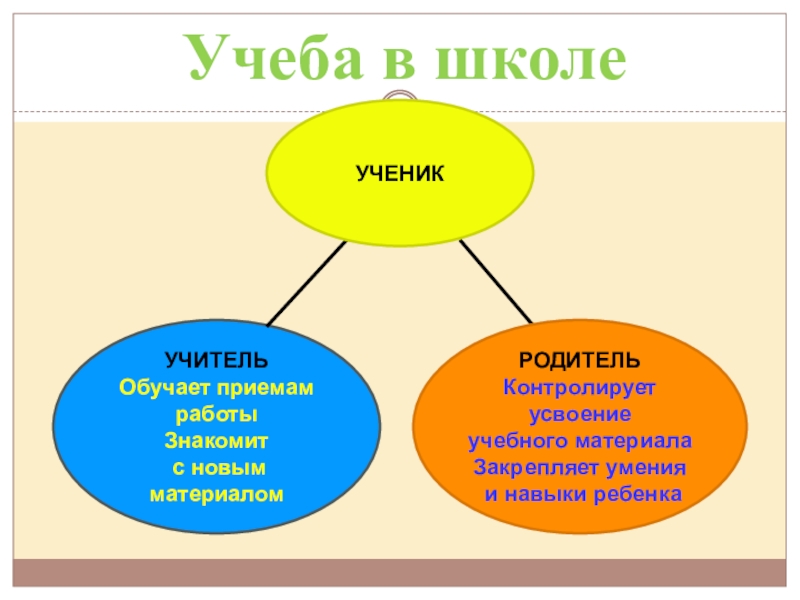 Учеба в школе

УЧЕНИК

УЧИТЕЛЬ
Обучает приемам работы
Знакомит с новым материалом

РОДИТЕЛЬ
Контролирует усвоение учебного материала
Закрепляет умения и навыки ребенка